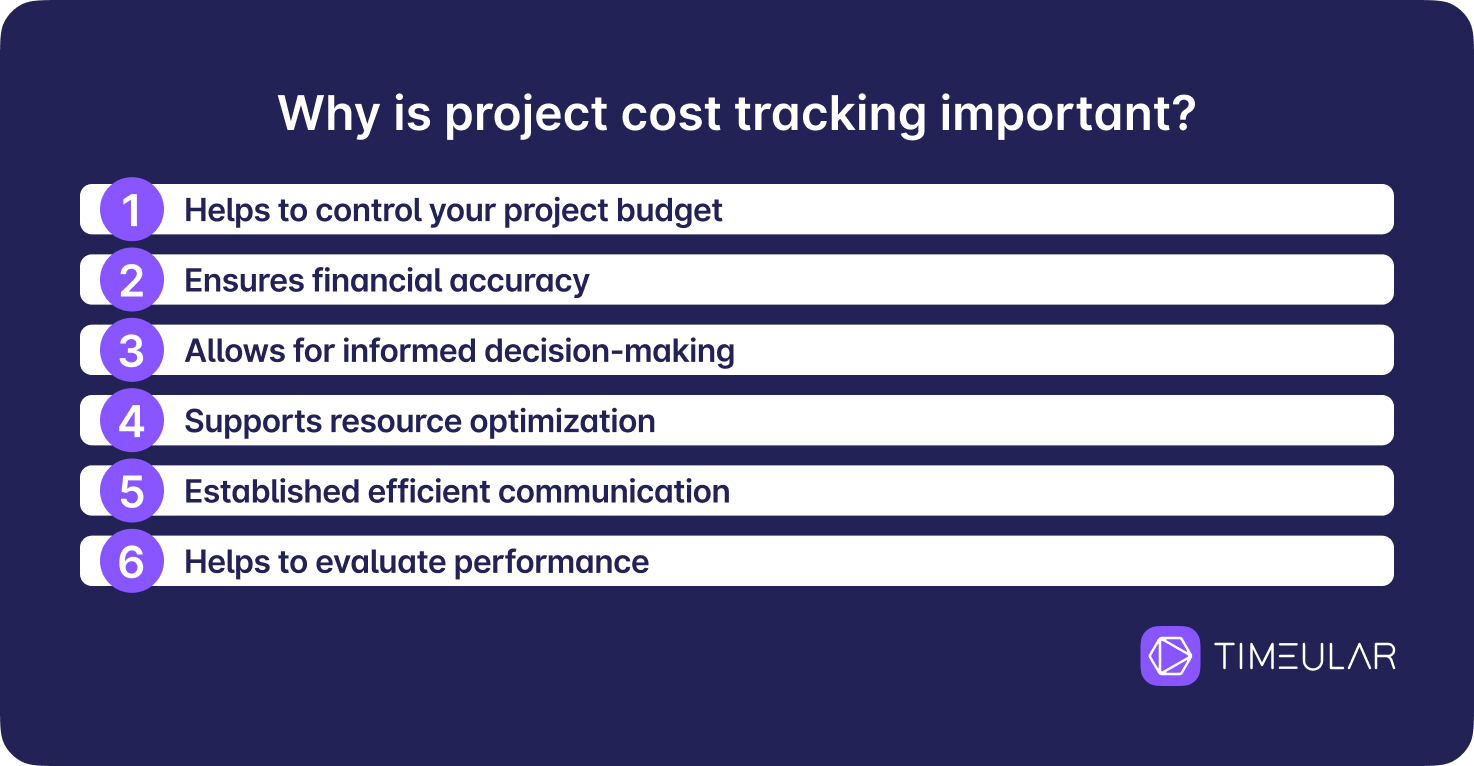 Why is project cost tracking important?

1 Helps to control your project budget
2 Ensures financial accuracy
3 Allows for informed decision-making
4 Supports resource optimization
5 Established efficient communication
6 Helps to evaluate performance

TIMEULAR